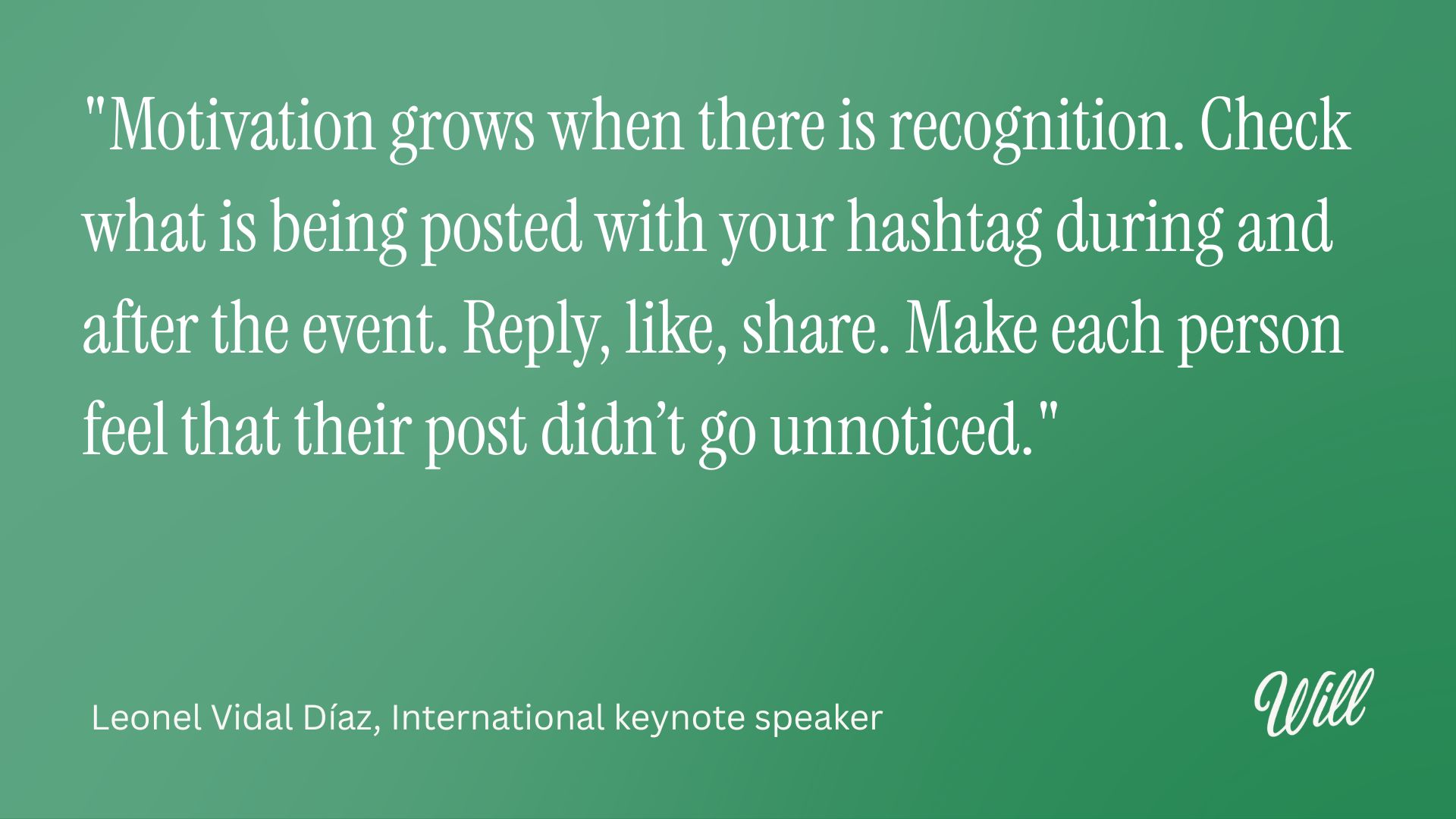 "Motivation grows when there is recognition. Check what is being posted with your hashtag during and after the event. Reply, like, share. Make each person feel that their post didn’t go unnoticed."

Leonel Vidal Díaz, International keynote speaker

Will